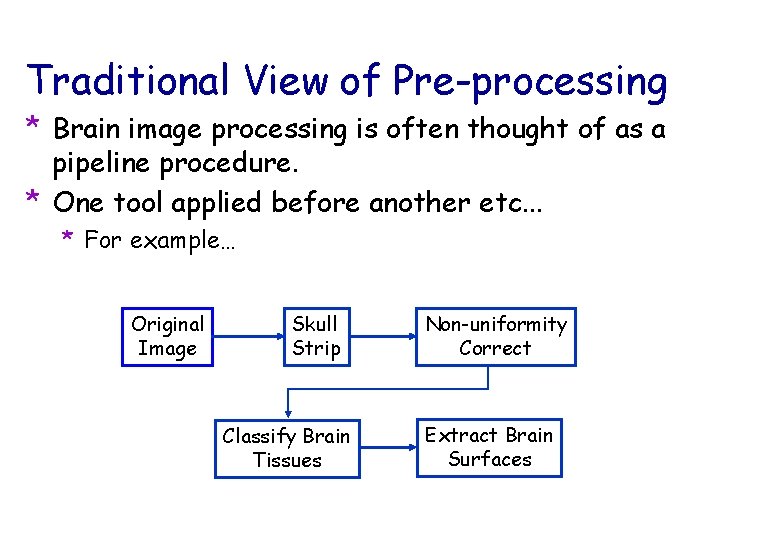 Traditional View of Pre-processing

* Brain image processing is often thought of as a pipeline procedure.
* One tool applied before another etc...
  * For example...

Original Image

Skull Strip

Non-uniformity Correct

Classify Brain Tissues

Extract Brain Surfaces